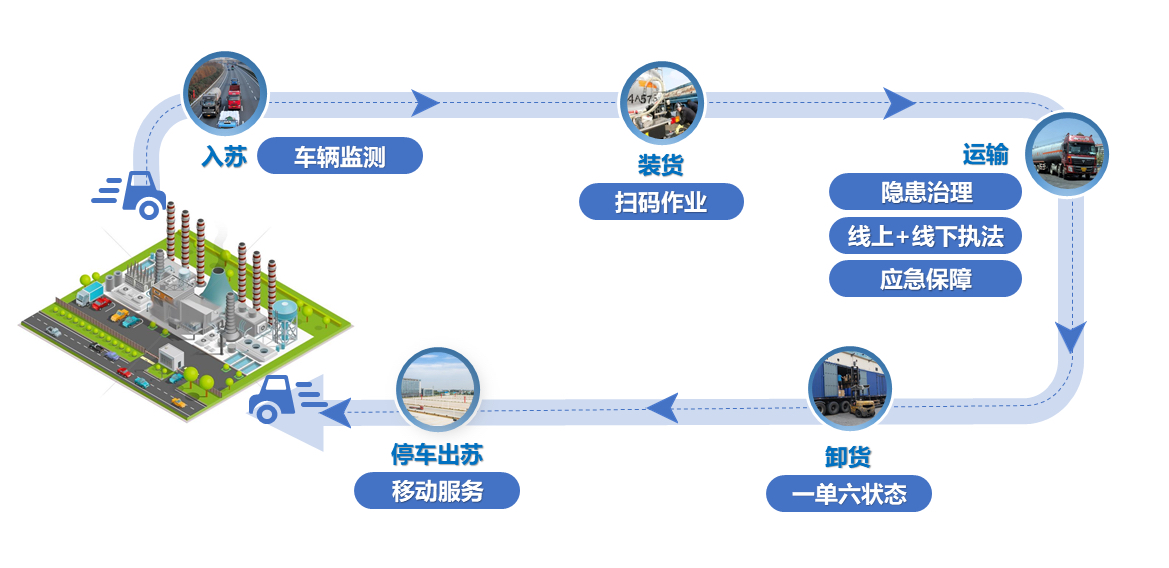 入苏
车辆监测

装货
扫码作业

运输
隐患治理
线上+线下执法
应急保障

卸货
一单六状态

停车出苏
移动服务